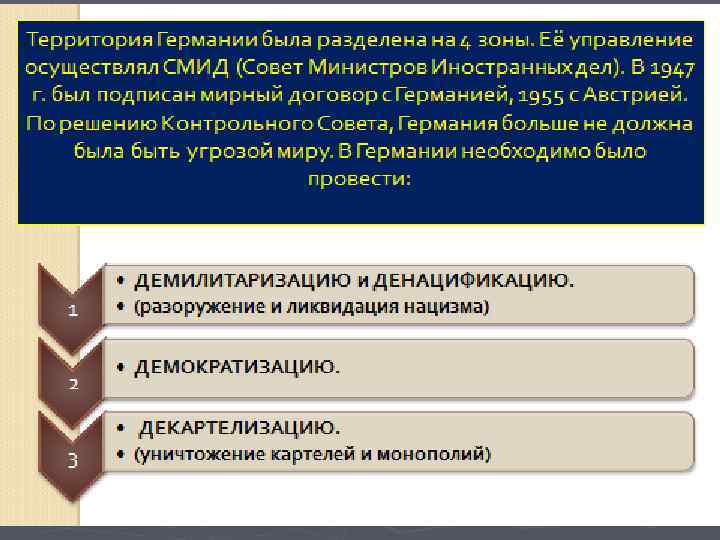 Территория Германии была разделена на 4 зоны. Её управление осуществлял СМИД (Совет Министров Иностранных дел). В 1947 г. был подписан мирный договор с Германией, 1955 с Австрией. По решению Контрольного Совета, Германия больше не должна была быть угрозой миру. В Германии необходимо было провести:

1
• ДЕМИЛИТАРИЗАЦИЮ и ДЕНАЦИФИКАЦИЮ.
• (разоружение и ликвидация нацизма)

2
• ДЕМОКРАТИЗАЦИЮ.

3
• ДЕКАРТЕЛИЗАЦИЮ.
• (уничтожение картелей и монополий)